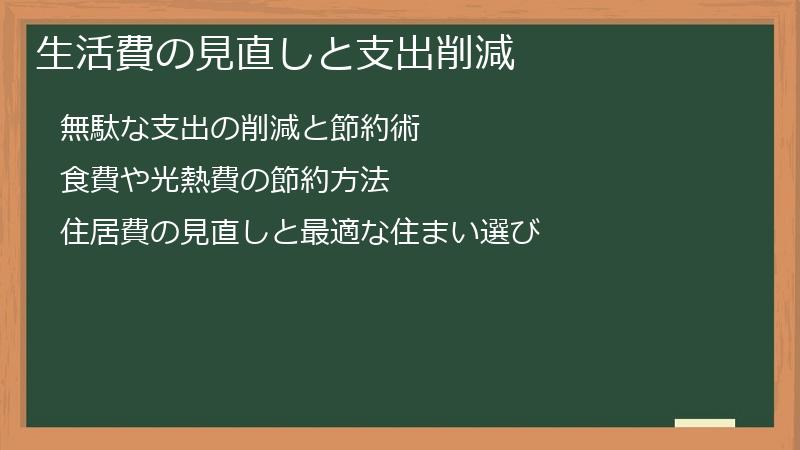 生活費の見直しと支出削減

無駄な支出の削減と節約術

食費や光熱費の節約方法

住居費の見直しと最適な住まい選び